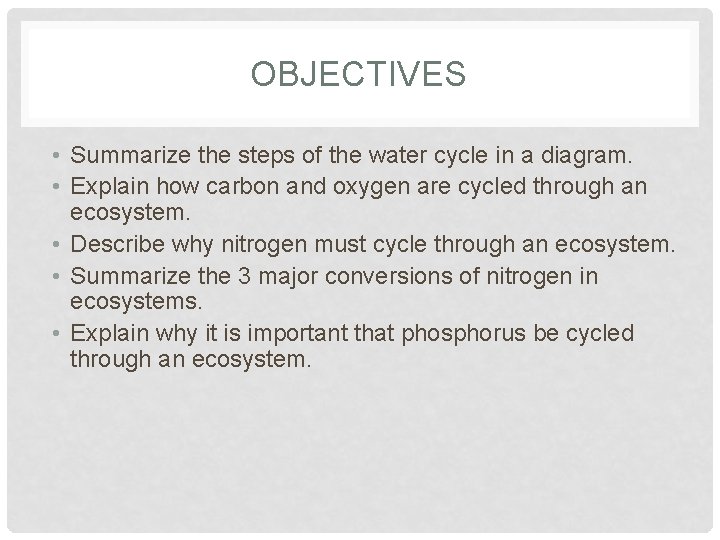 OBJECTIVES

• Summarize the steps of the water cycle in a diagram.
• Explain how carbon and oxygen are cycled through an ecosystem.
• Describe why nitrogen must cycle through an ecosystem.
• Summarize the 3 major conversions of nitrogen in ecosystems.
• Explain why it is important that phosphorus be cycled through an ecosystem.